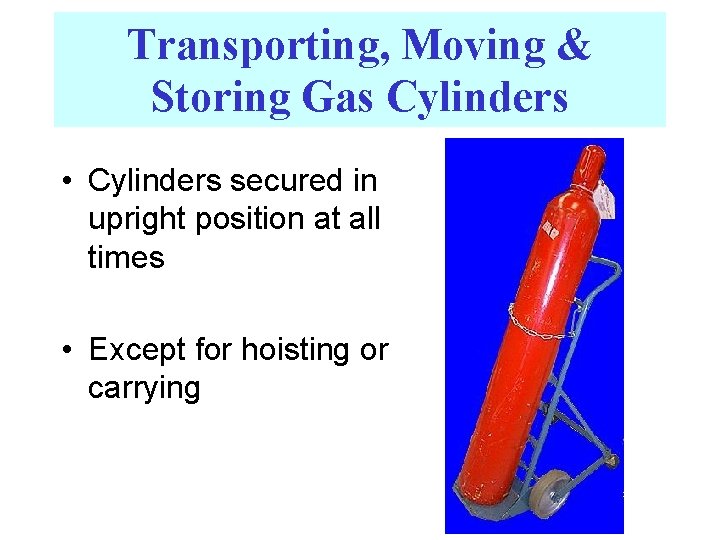 Transporting, Moving & Storing Gas Cylinders

• Cylinders secured in upright position at all times

• Except for hoisting or carrying